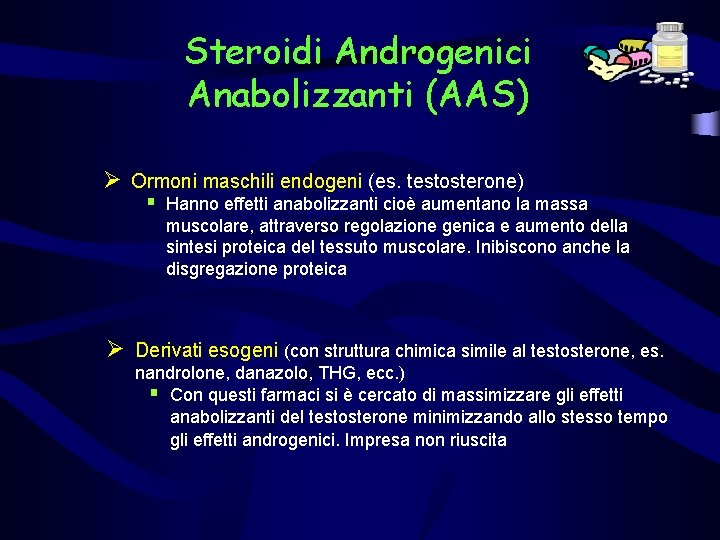 Steroidi Androgenici Anabolizzanti (AAS)

➢ Ormoni maschili endogeni (es. testosterone)
▪ Hanno effetti anabolizzanti cioè aumentano la massa muscolare, attraverso regolazione genica e aumento della sintesi proteica del tessuto muscolare. Inibiscono anche la disgregazione proteica

➢ Derivati esogeni (con struttura chimica simile al testosterone, es. nandrolone, danazolo, THG, ecc.)
▪ Con questi farmaci si è cercato di massimizzare gli effetti anabolizzanti del testosterone minimizzando allo stesso tempo gli effetti androgenici. Impresa non riuscita